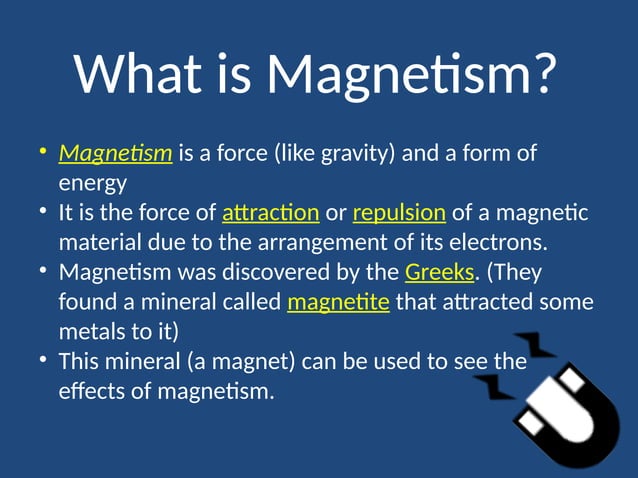 What is Magnetism?

• Magnetism is a force (like gravity) and a form of energy
• It is the force of attraction or repulsion of a magnetic material due to the arrangement of its electrons.
• Magnetism was discovered by the Greeks. (They found a mineral called magnetite that attracted some metals to it)
• This mineral (a magnet) can be used to see the effects of magnetism.